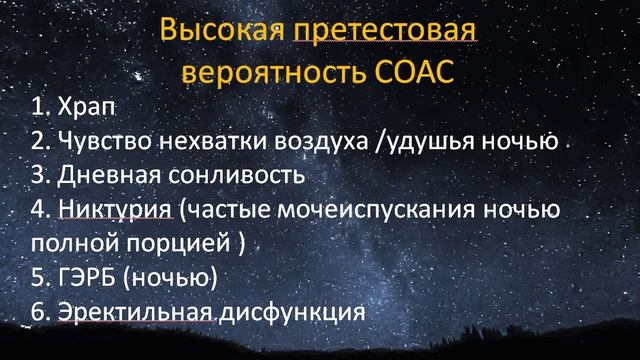 Высокая претестовая вероятность СОАС

1. Храп
2. Чувство нехватки воздуха /удушья ночью
3. Дневная сонливость
4. Никтурия (частые мочеиспускания ночью полной порцией )
5. ГЭРБ (ночью)
6. Эректильная дисфункция